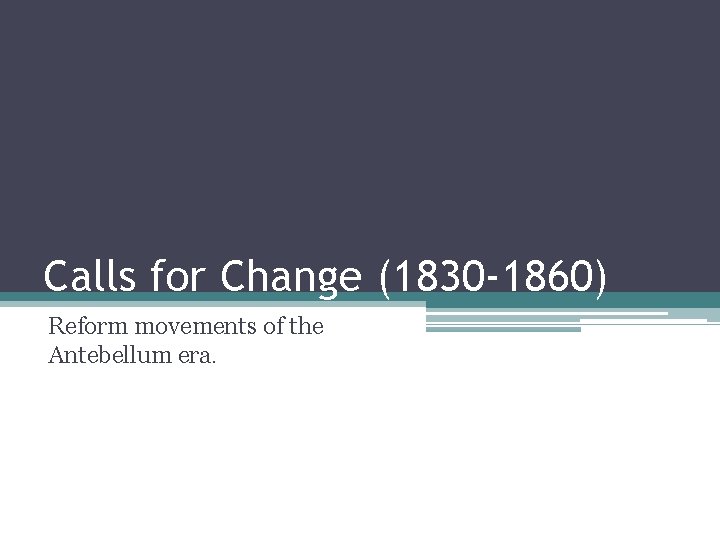 Calls for Change (1830-1860)

Reform movements of the Antebellum era.